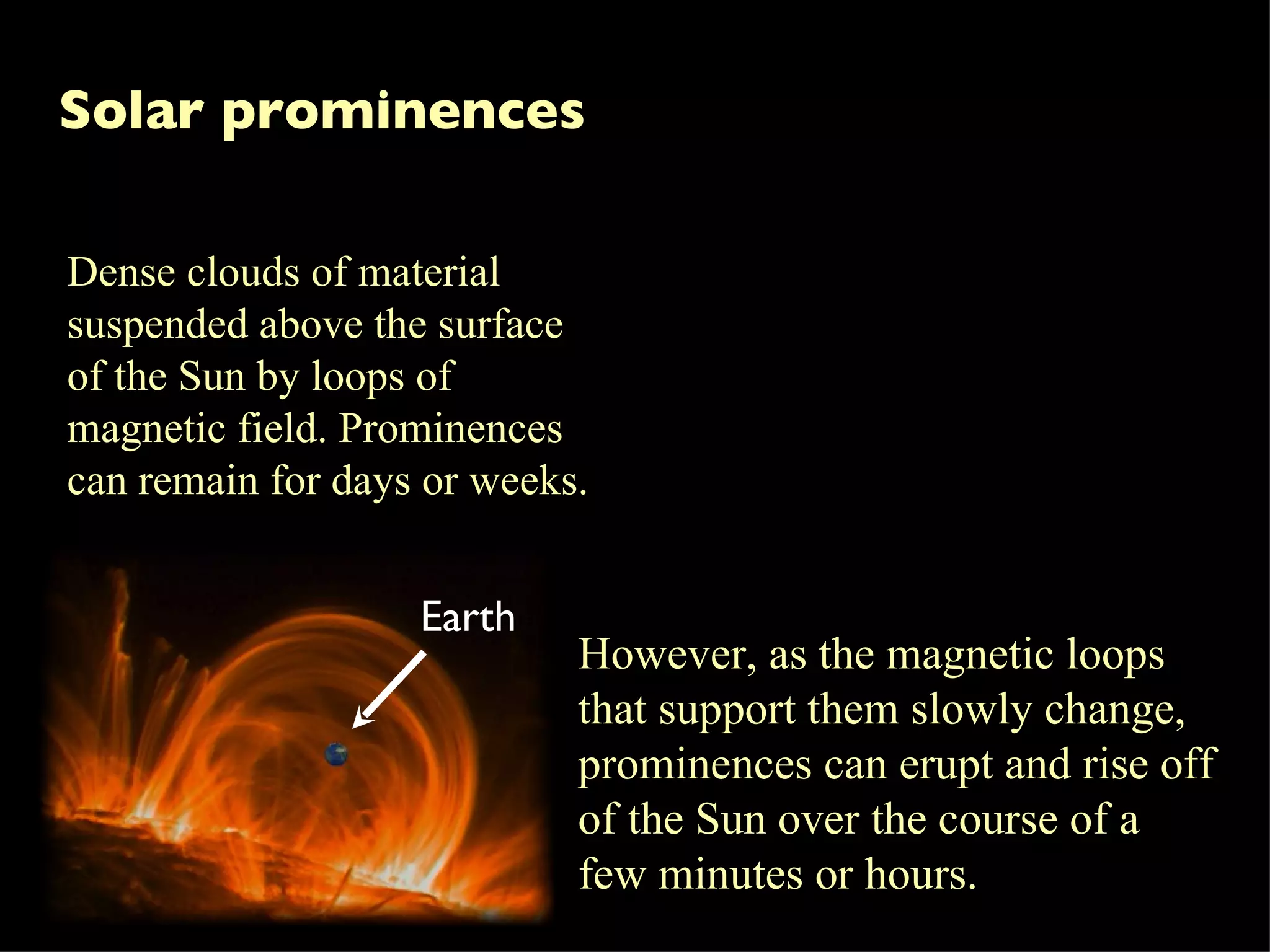 Solar prominences

Dense clouds of material suspended above the surface of the Sun by loops of magnetic field. Prominences can remain for days or weeks.

Earth

However, as the magnetic loops that support them slowly change, prominences can erupt and rise off of the Sun over the course of a few minutes or hours.